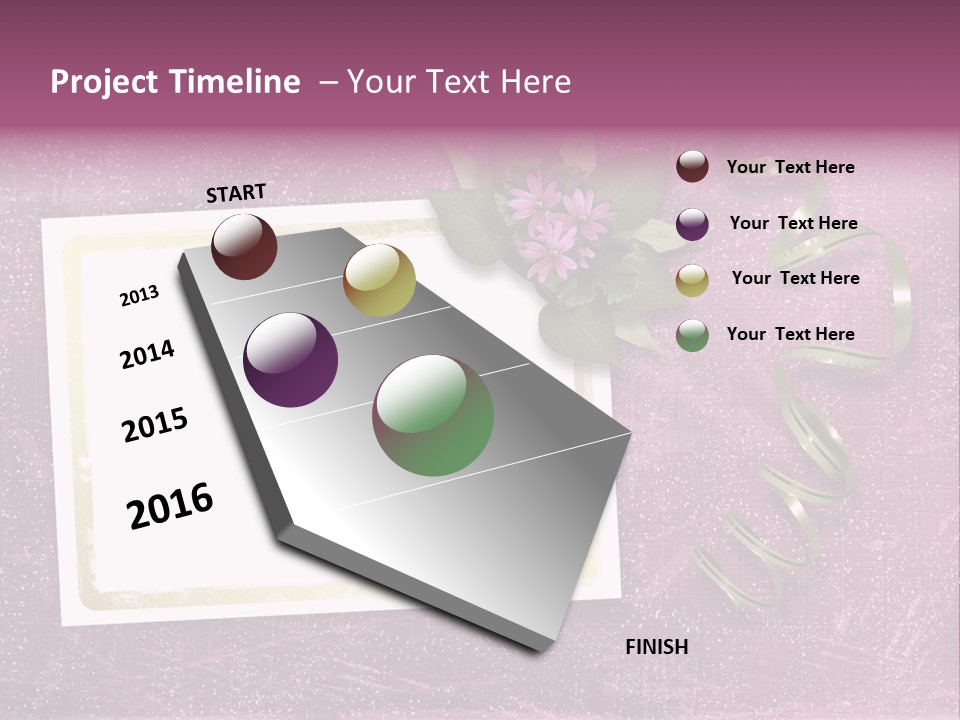 Project Timeline – Your Text Here

START

2013

2014

2015

2016

FINISH

Your Text Here

Your Text Here

Your Text Here

Your Text Here